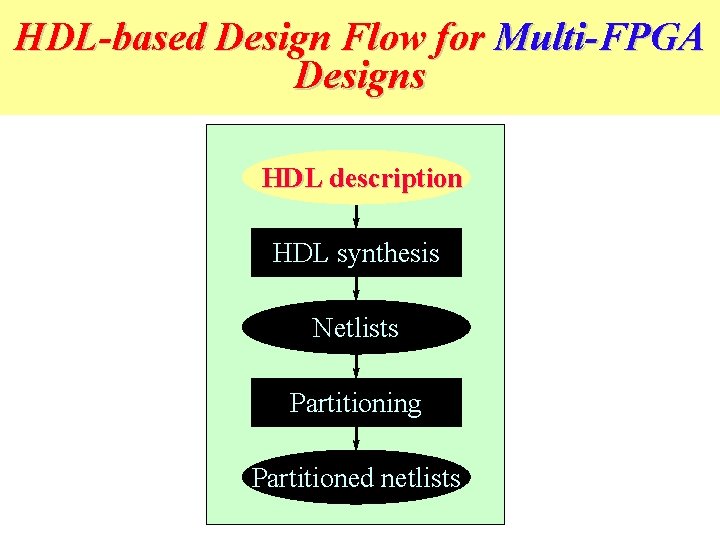 HDL-based Design Flow for Multi-FPGA Designs

HDL description

HDL synthesis

Netlists

Partitioning

Partitioned netlists